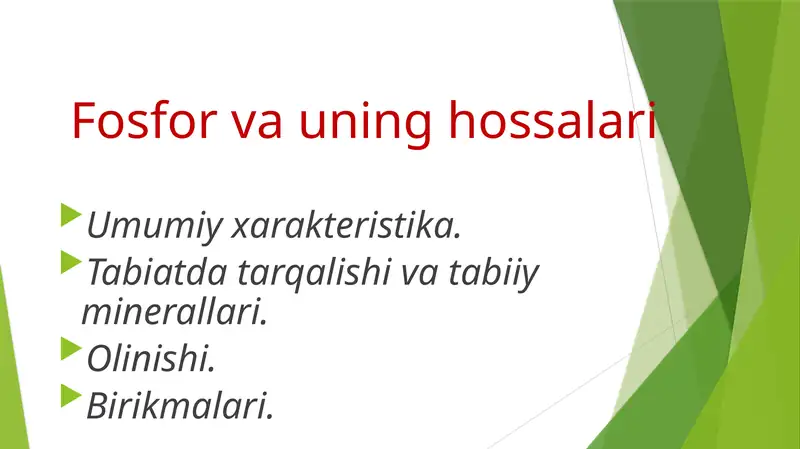 Fosfor va uning hossalari

Umumiy xarakteristika.
Tabiatda tarqalishi va tabiiy minerallari.
Olinishi.
Birikmalari.